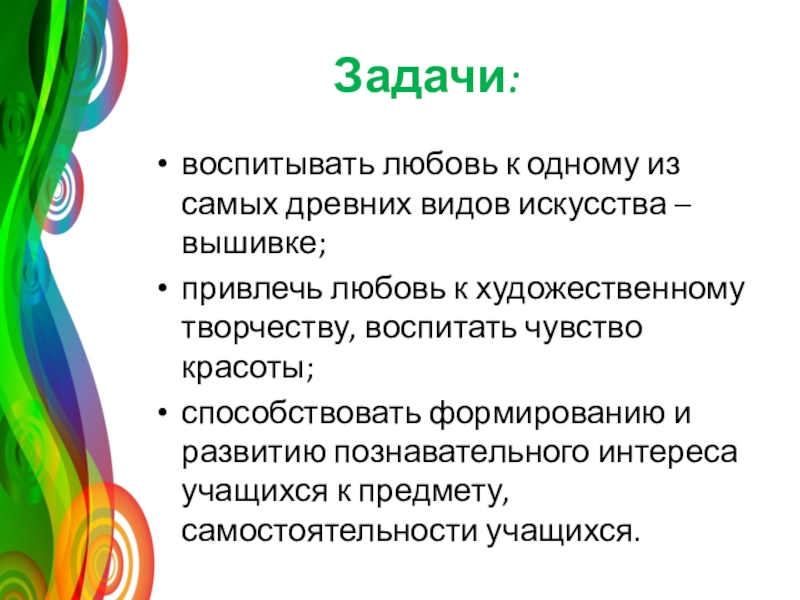 Задачи:

• воспитывать любовь к одному из самых древних видов искусства – вышивке;

• привлечь любовь к художественному творчеству, воспитать чувство красоты;

• способствовать формированию и развитию познавательного интереса учащихся к предмету, самостоятельности учащихся.